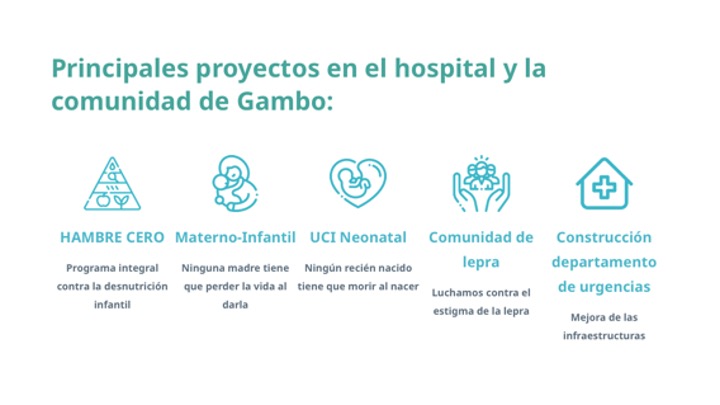 Principales proyectos en el hospital y la comunidad de Gambo:

HAMBRE CERO

Programa integral contra la desnutrición infantil

Materno-Infantil

Ninguna madre tiene que perder la vida al darla

UCI Neonatal

Ningún recién nacido tiene que morir al nacer

Comunidad de lepra

Luchamos contra el estigma de la lepra

Construcción departamento de urgencias

Mejora de las infraestructuras